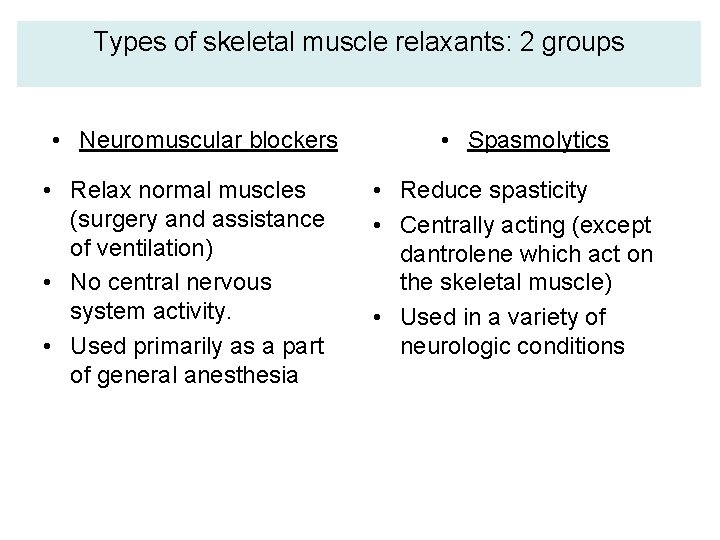 Types of skeletal muscle relaxants: 2 groups

• Neuromuscular blockers

• Relax normal muscles (surgery and assistance of ventilation)
• No central nervous system activity.
• Used primarily as a part of general anesthesia

• Spasmolytics

• Reduce spasticity
• Centrally acting (except dantrolene which act on the skeletal muscle)
• Used in a variety of neurologic conditions